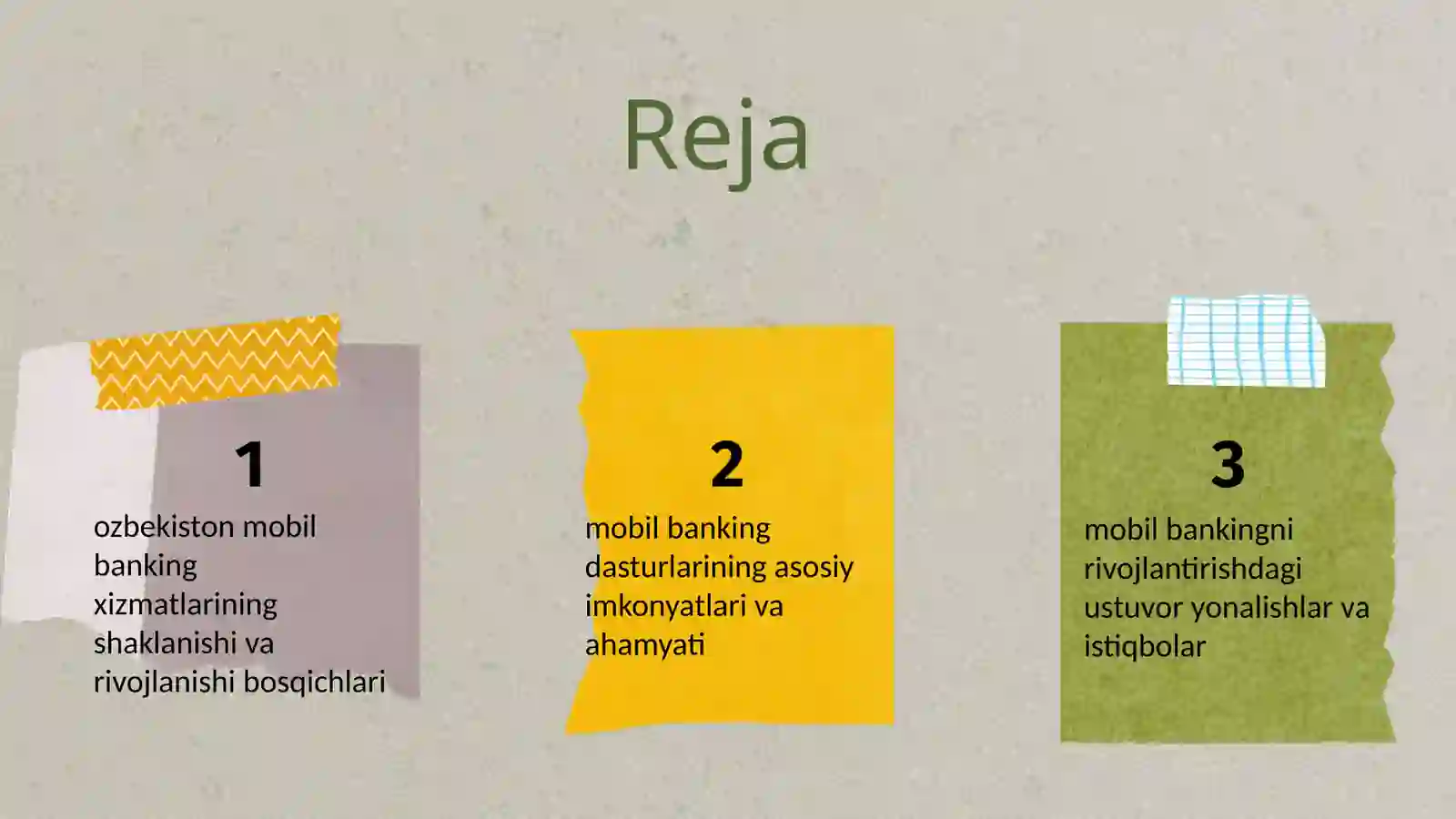 Reja

1
ozbekiston mobil banking xizmatlarining shaklanishi va rivojlanishi bosqichlari

2
mobil banking dasturlarining asosiy imkonyatlari va ahamyati

3
mobil bankingni rivojlantirishdagi ustuvor yonalishlar va istiqbolar